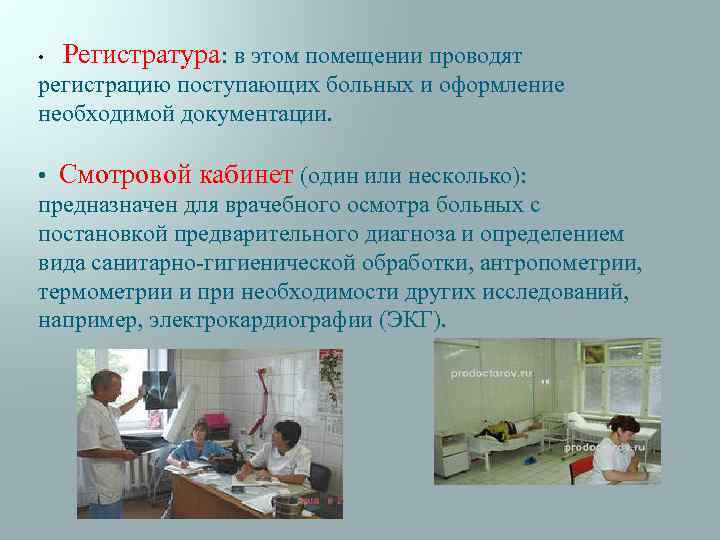 • Регистратура: в этом помещении проводят регистрацию поступающих больных и оформление необходимой документации.

• Смотровой кабинет (один или несколько): предназначен для врачебного осмотра больных с постановкой предварительного диагноза и определением вида санитарно-гигиенической обработки, антропометрии, термометрии и при необходимости других исследований, например, электрокардиографии (ЭКГ).

prodoctorov.ru

prodoctorov.ru